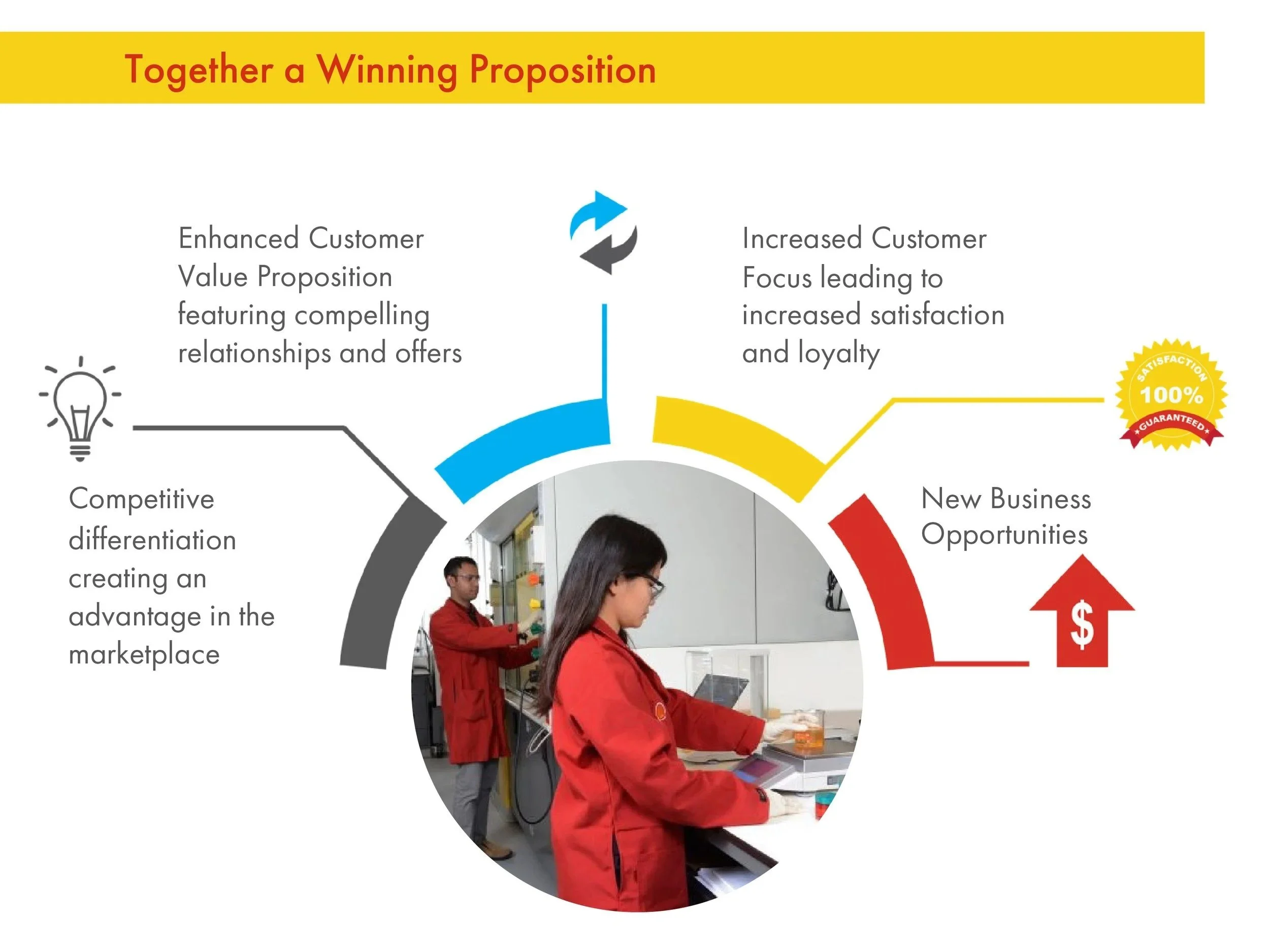 Together a Winning Proposition

Enhanced Customer Value Proposition featuring compelling relationships and offers

Increased Customer Focus leading to increased satisfaction and loyalty

SATISFACTION 100% GUARANTEED

Competitive differentiation creating an advantage in the marketplace

New Business Opportunities

$